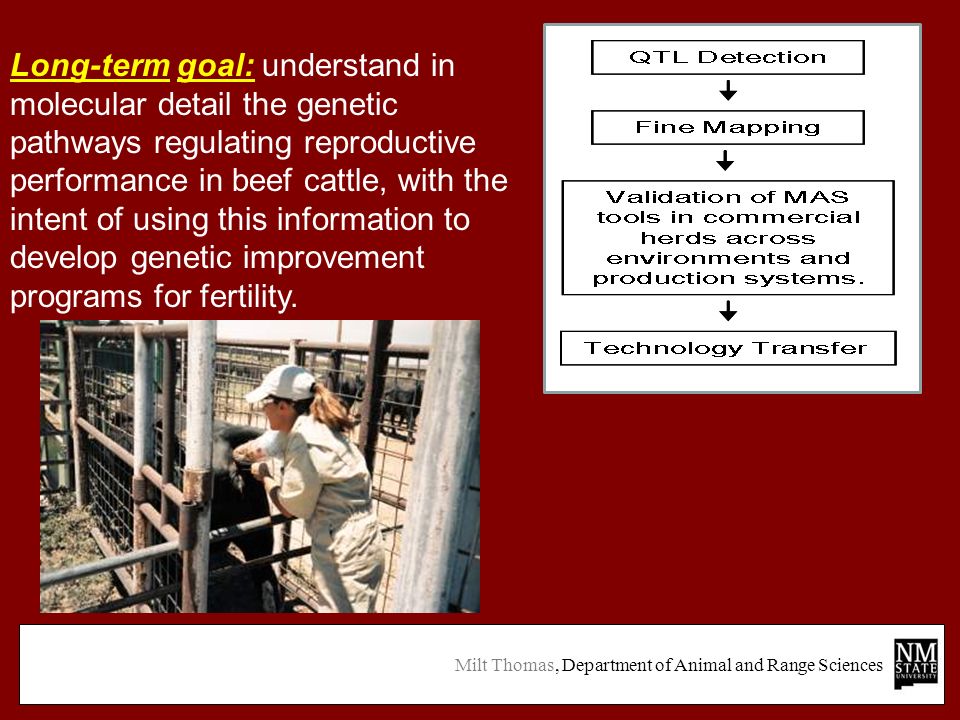 Long-term goal: understand in molecular detail the genetic pathways regulating reproductive performance in beef cattle, with the intent of using this information to develop genetic improvement programs for fertility.

QTL Detection

Fine Mapping

Validation of MAS tools in commercial herds across environments and production systems.

Technology Transfer

Milt Thomas, Department of Animal and Range Sciences

NM STATE UNIVERSITY